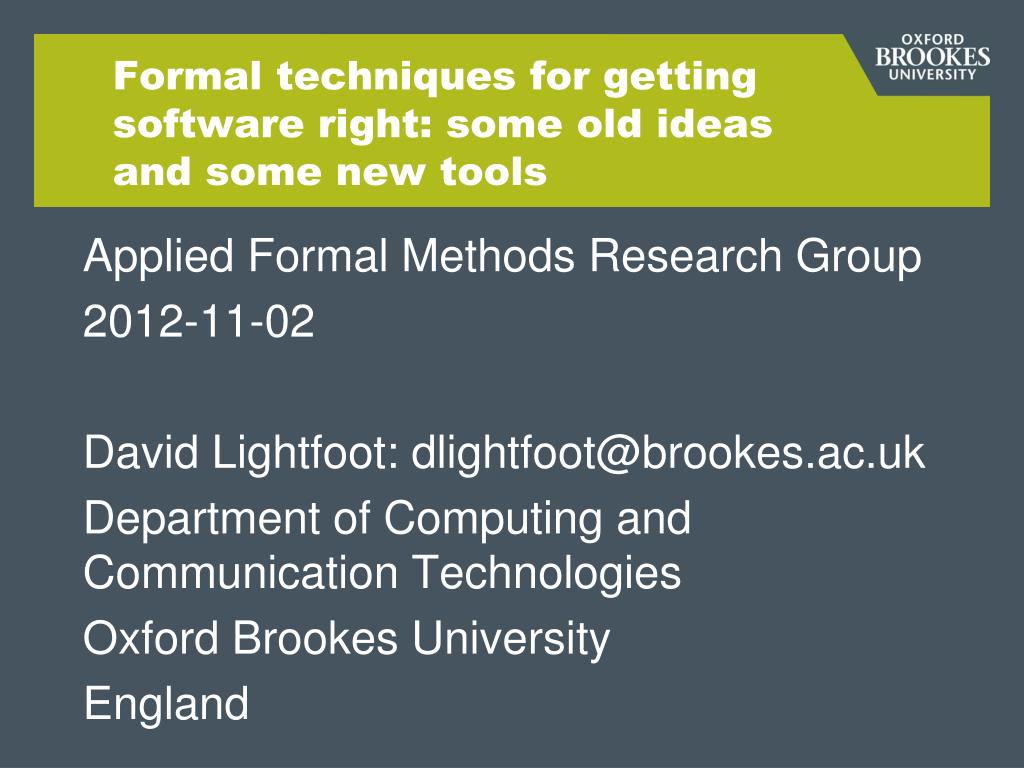 Formal techniques for getting software right: some old ideas and some new tools

OXFORD
BROOKES
UNIVERSITY

Applied Formal Methods Research Group

2012-11-02

David Lightfoot: dlightfoot@brookes.ac.uk

Department of Computing and Communication Technologies

Oxford Brookes University

England